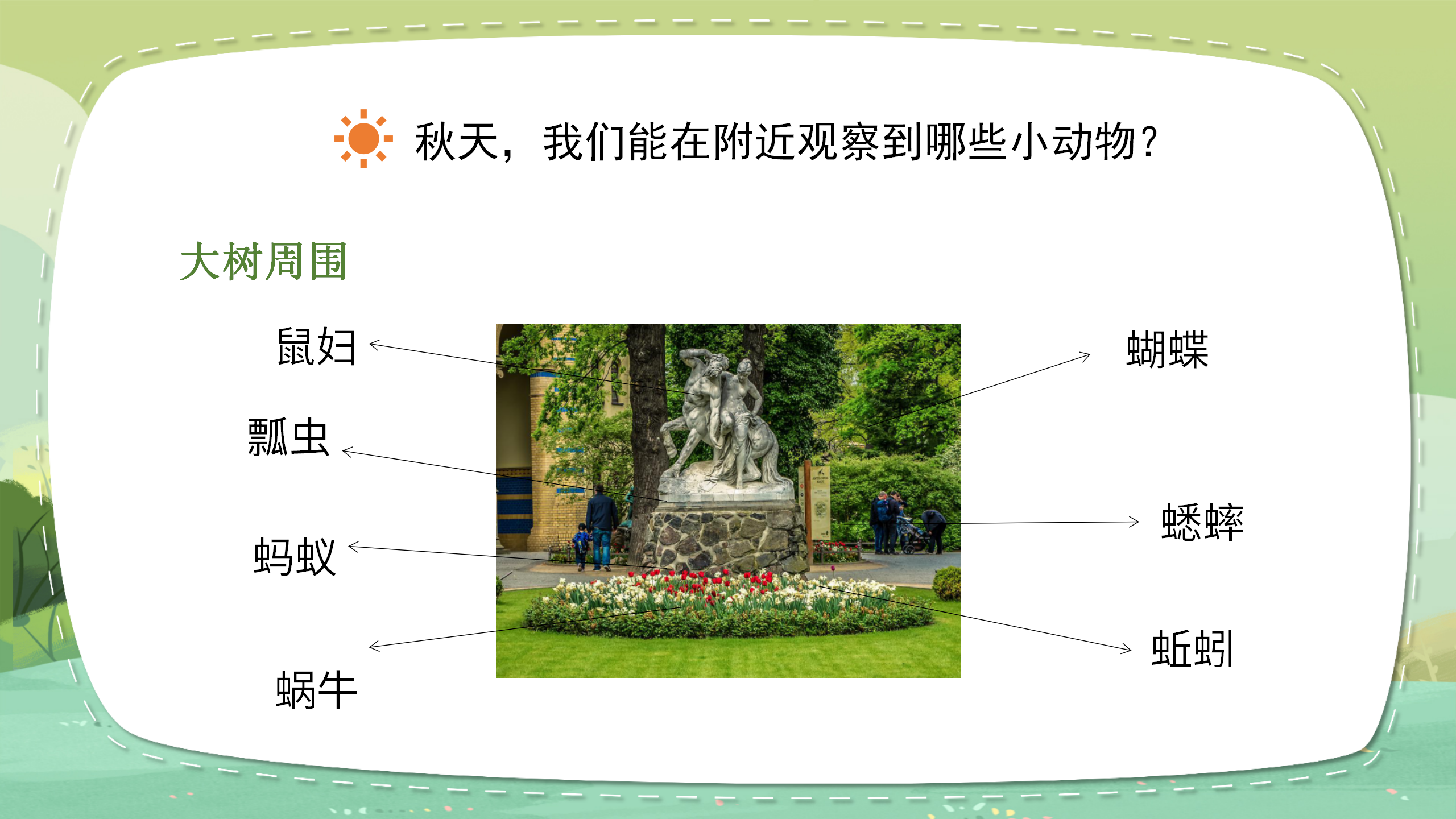 秋天，我们能在附近观察到哪些小动物？

大树周围

鼠妇

瓢虫

蚂蚁

蜗牛

蝴蝶

蟋蟀

蚯蚓